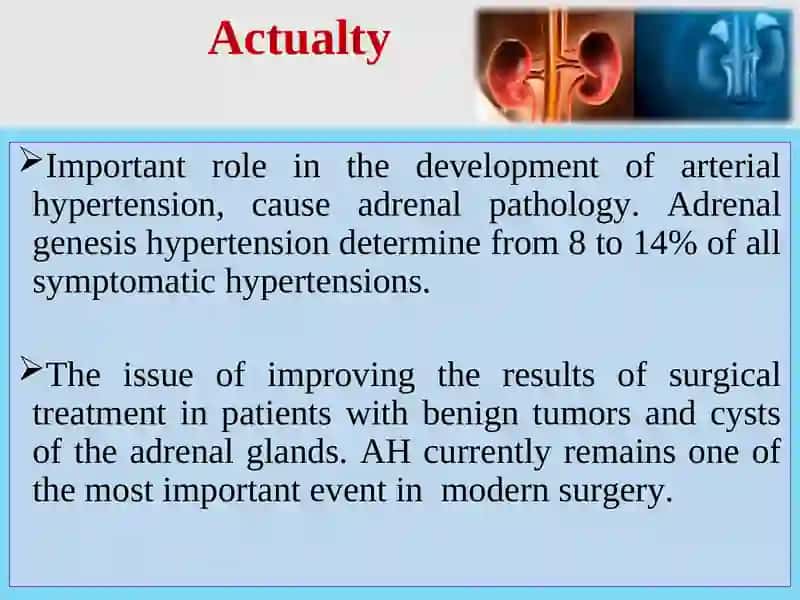 Actualty

➢Important role in the development of arterial hypertension, cause adrenal pathology. Adrenal genesis hypertension determine from 8 to 14% of all symptomatic hypertensions.

➢The issue of improving the results of surgical treatment in patients with benign tumors and cysts of the adrenal glands. AH currently remains one of the most important event in modern surgery.